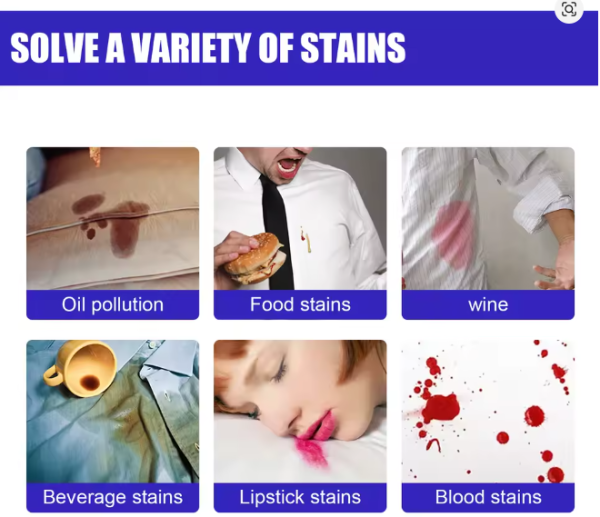 SOLVE A VARIETY OF STAINS

Oil pollution

Food stains

wine

Beverage stains

Lipstick stains

Blood stains